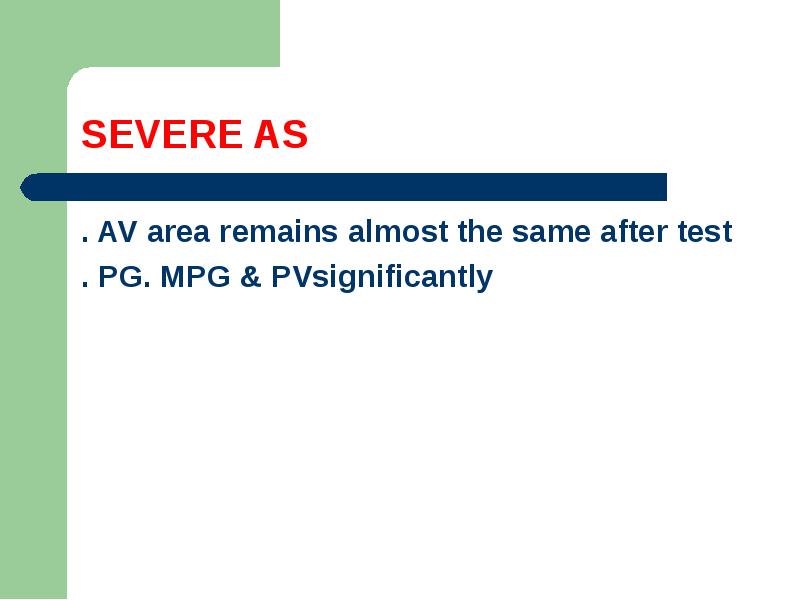 SEVERE AS

. AV area remains almost the same after test
. PG. MPG & PVsignificantly